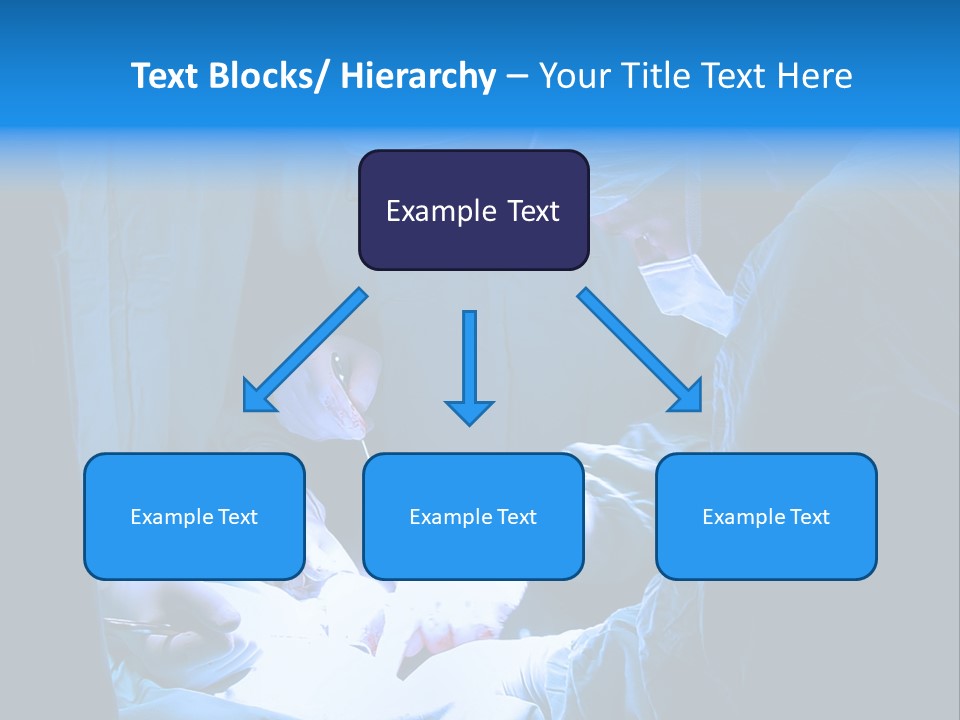 Text Blocks/ Hierarchy – Your Title Text Here

Example Text

Example Text

Example Text

Example Text